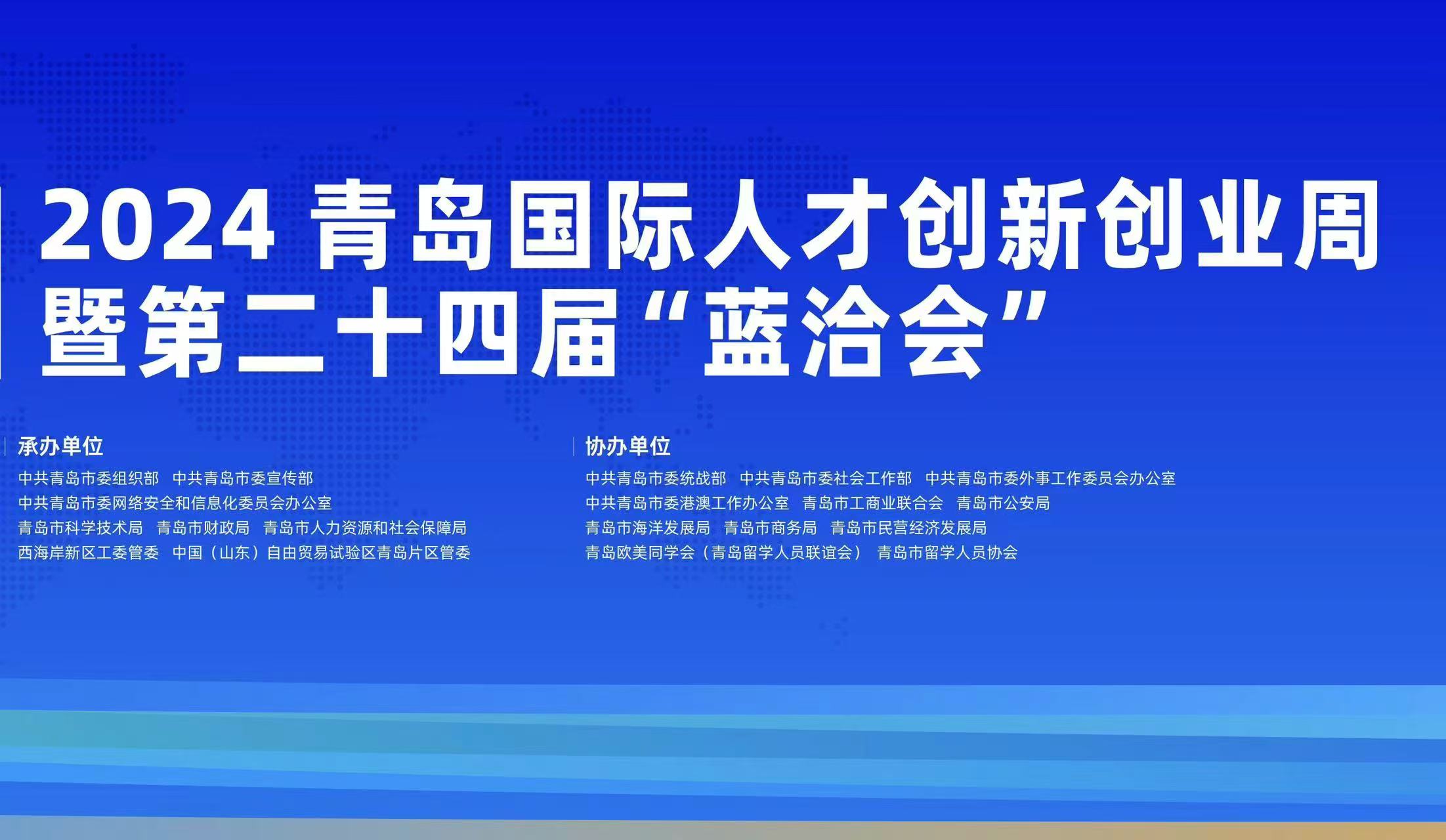 2024 青岛国际人才创新创业周
暨第二十四届“蓝洽会”

承办单位

中共青岛市委组织部　中共青岛市委宣传部
中共青岛市委网络安全和信息化委员会办公室
青岛市科学技术局　青岛市财政局　青岛市人力资源和社会保障局
西海岸新区工委管委　中国（山东）自由贸易试验区青岛片区管委

协办单位

中共青岛市委统战部　中共青岛市委社会工作部　中共青岛市委外事工作委员会办公室
中共青岛市委港澳工作办公室　青岛市工商业联合会　青岛市公安局
青岛市海洋发展局　青岛市商务局　青岛市民营经济发展局
青岛欧美同学会（青岛留学人员联谊会）　青岛市留学人员协会